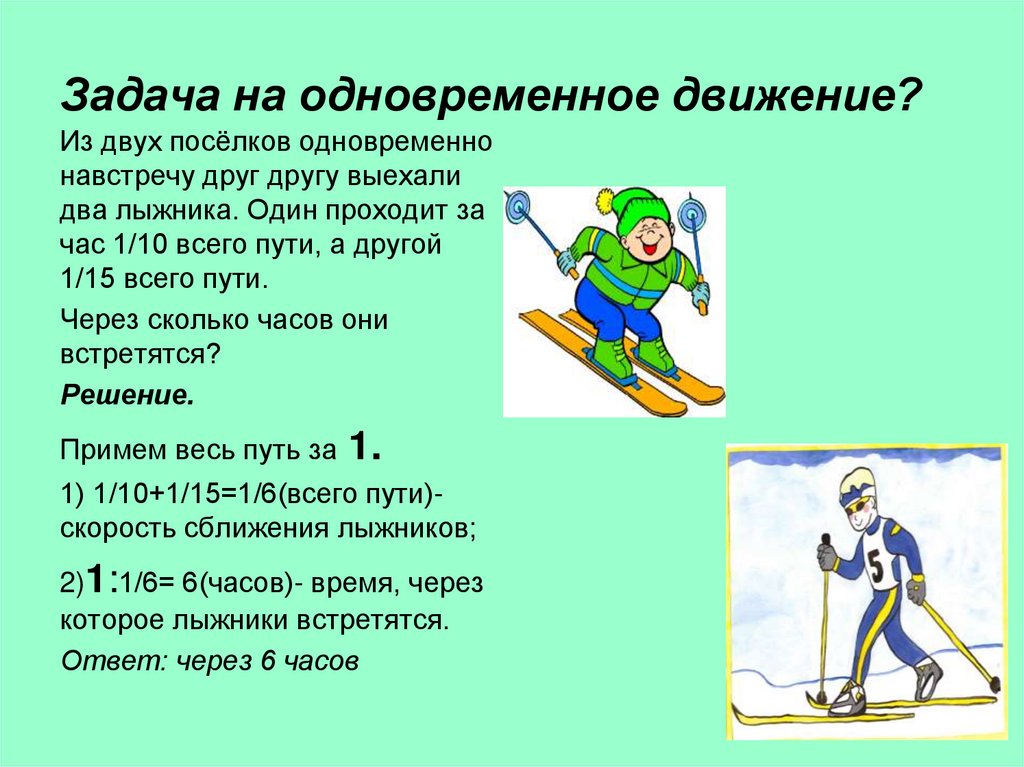 Задача на одновременное движение?

Из двух посёлков одновременно навстречу друг другу выехали два лыжника. Один проходит за час 1/10 всего пути, а другой 1/15 всего пути.

Через сколько часов они встретятся?

Решение.

Примем весь путь за 1.

1) 1/10+1/15=1/6(всего пути)- скорость сближения лыжников;

2)1:1/6= 6(часов)- время, через которое лыжники встретятся.

Ответ: через 6 часов

5